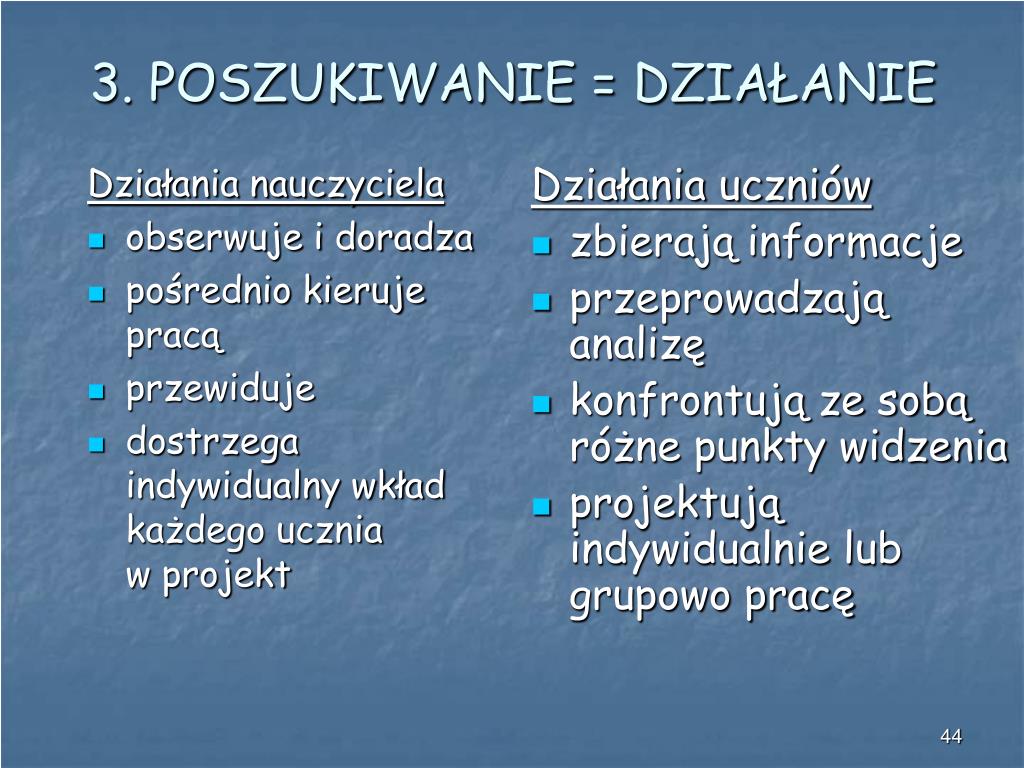 3. POSZUKIWANIE = DZIAŁANIE

Działania nauczyciela
- obserwuje i doradza
- pośrednio kieruje pracą
- przewiduje
- dostrzega indywidualny wkład każdego ucznia w projekt

Działania uczniów
- zbierają informacje
- przeprowadzają analizę
- konfrontują ze sobą różne punkty widzenia
- projektują indywidualnie lub grupowo pracę

44